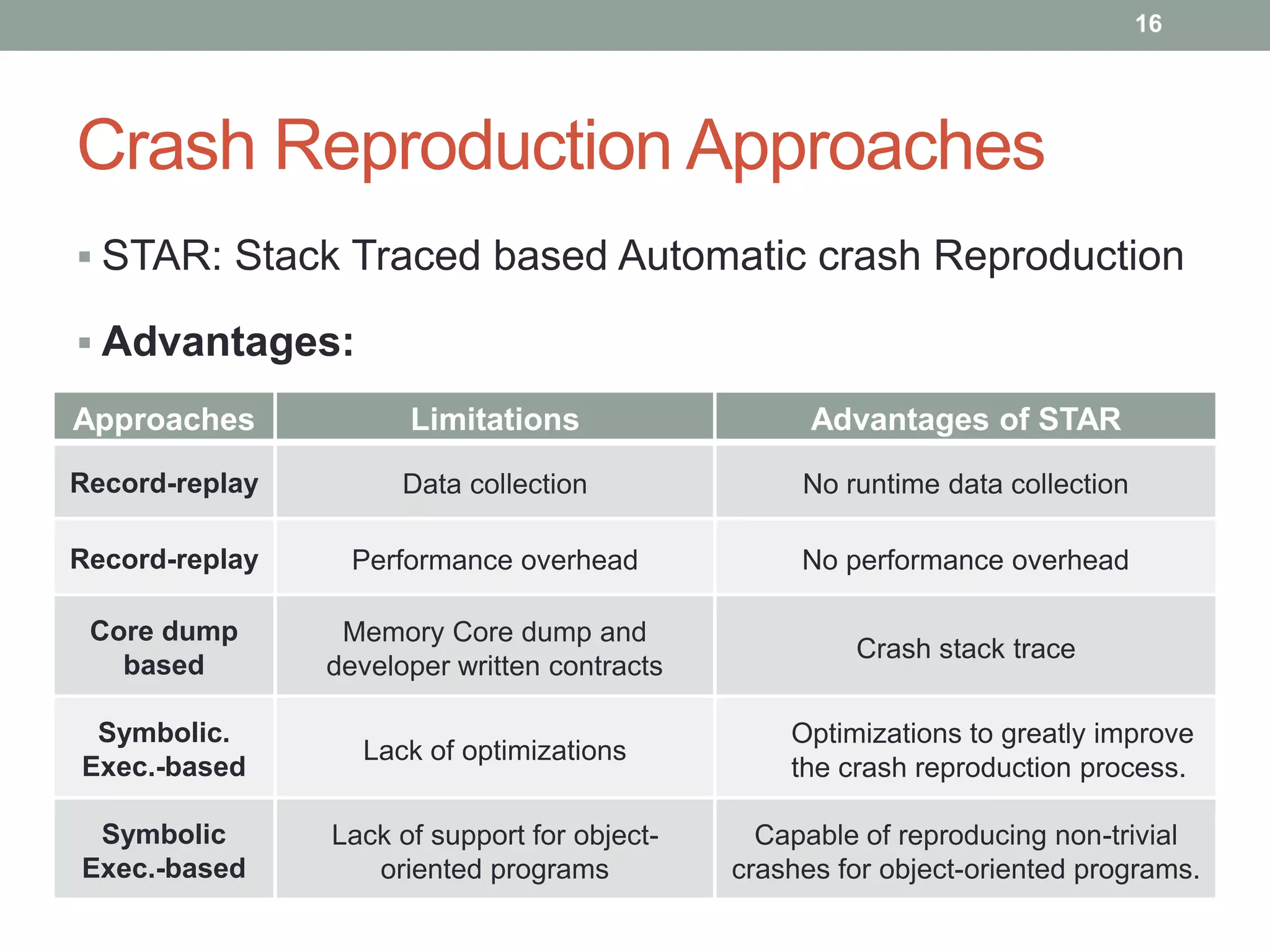 16

Crash Reproduction Approaches

▪ STAR: Stack Traced based Automatic crash Reproduction

▪ **Advantages:**

| Approaches | Limitations | Advantages of STAR |
|---|---|---|
| Record-replay | Data collection | No runtime data collection |
| Record-replay | Performance overhead | No performance overhead |
| Core dump based | Memory Core dump and developer written contracts | Crash stack trace |
| Symbolic. Exec.-based | Lack of optimizations | Optimizations to greatly improve the crash reproduction process. |
| Symbolic Exec.-based | Lack of support for object-oriented programs | Capable of reproducing non-trivial crashes for object-oriented programs. |